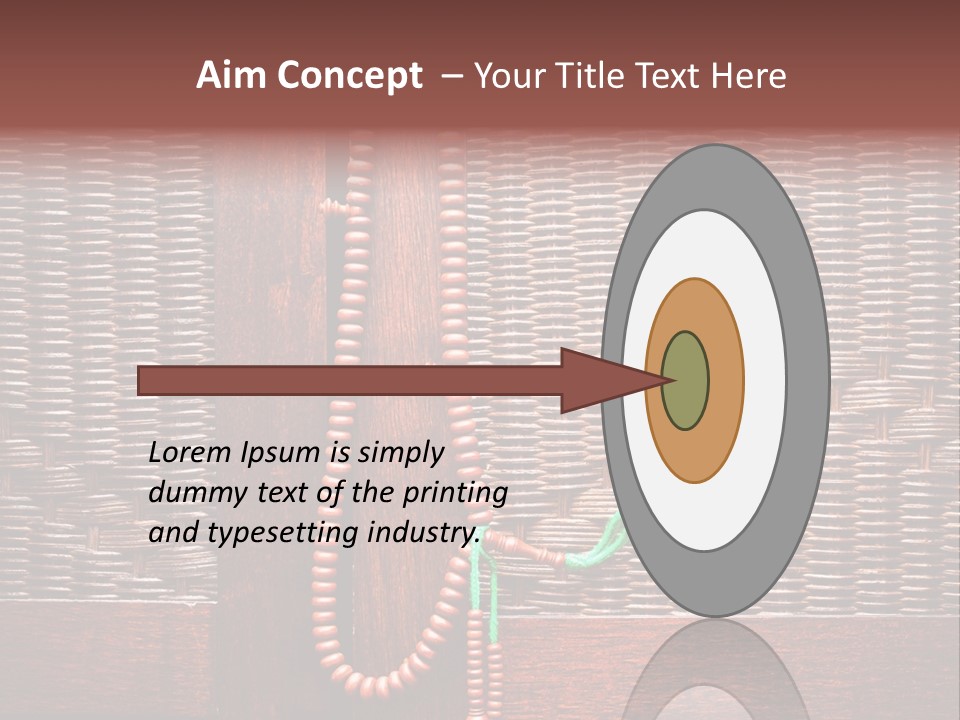 Aim Concept – Your Title Text Here

Lorem Ipsum is simply dummy text of the printing and typesetting industry.